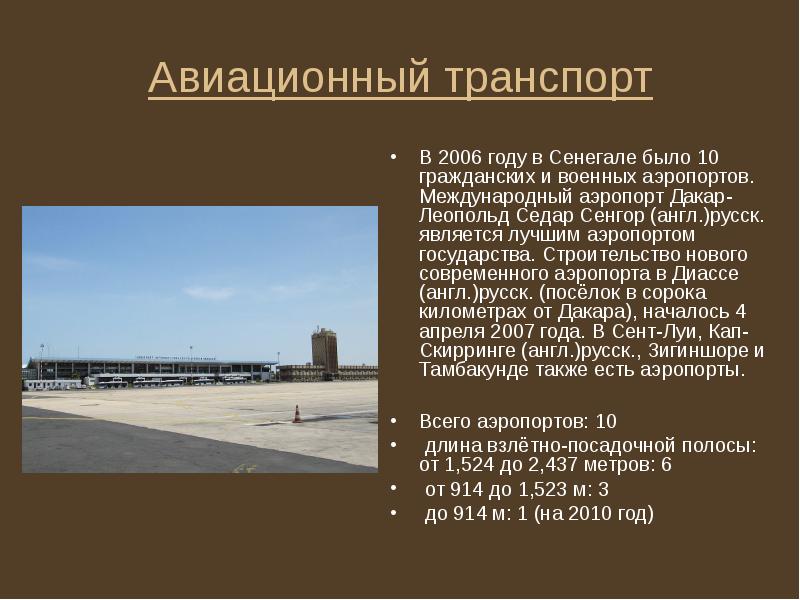 Авиационный транспорт

• В 2006 году в Сенегале было 10 гражданских и военных аэропортов. Международный аэропорт Дакар-Леопольд Седар Сенгор (англ.)русск. является лучшим аэропортом государства. Строительство нового современного аэропорта в Диассе (англ.)русск. (посёлок в сорока километрах от Дакара), началось 4 апреля 2007 года. В Сент-Луи, Кап-Скирринге (англ.)русск., Зигиншоре и Тамбакунде также есть аэропорты.

• Всего аэропортов: 10
• длина взлётно-посадочной полосы: от 1,524 до 2,437 метров: 6
• от 914 до 1,523 м: 3
• до 914 м: 1 (на 2010 год)